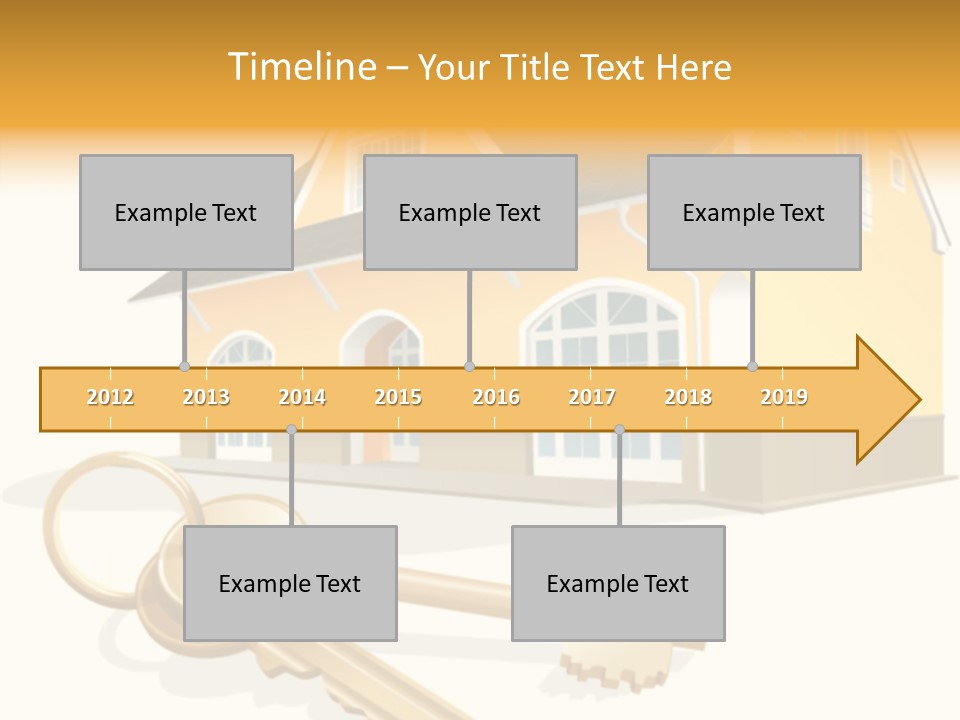 Timeline – Your Title Text Here

Example Text

Example Text

Example Text

2012 2013 2014 2015 2016 2017 2018 2019

Example Text

Example Text